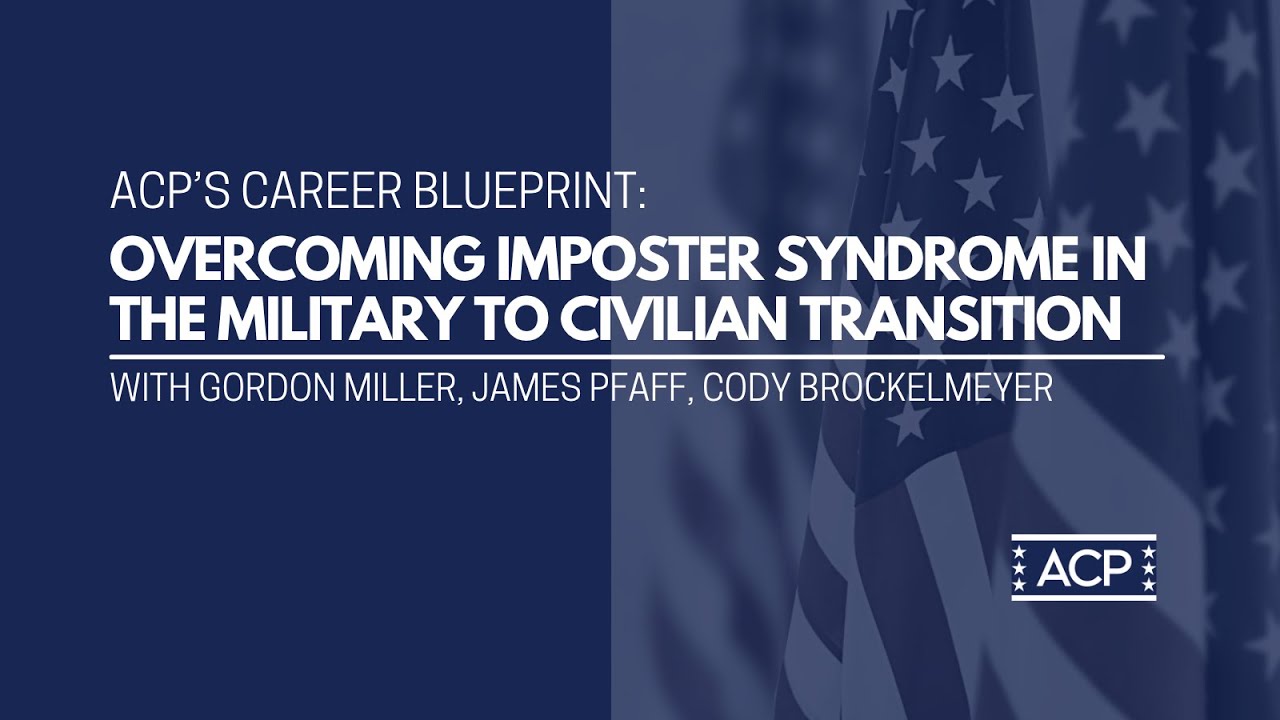 ACP'S CAREER BLUEPRINT:

OVERCOMING IMPOSTER SYNDROME IN THE MILITARY TO CIVILIAN TRANSITION

WITH GORDON MILLER, JAMES PFAFF, CODY BROCKELMEYER

ACP